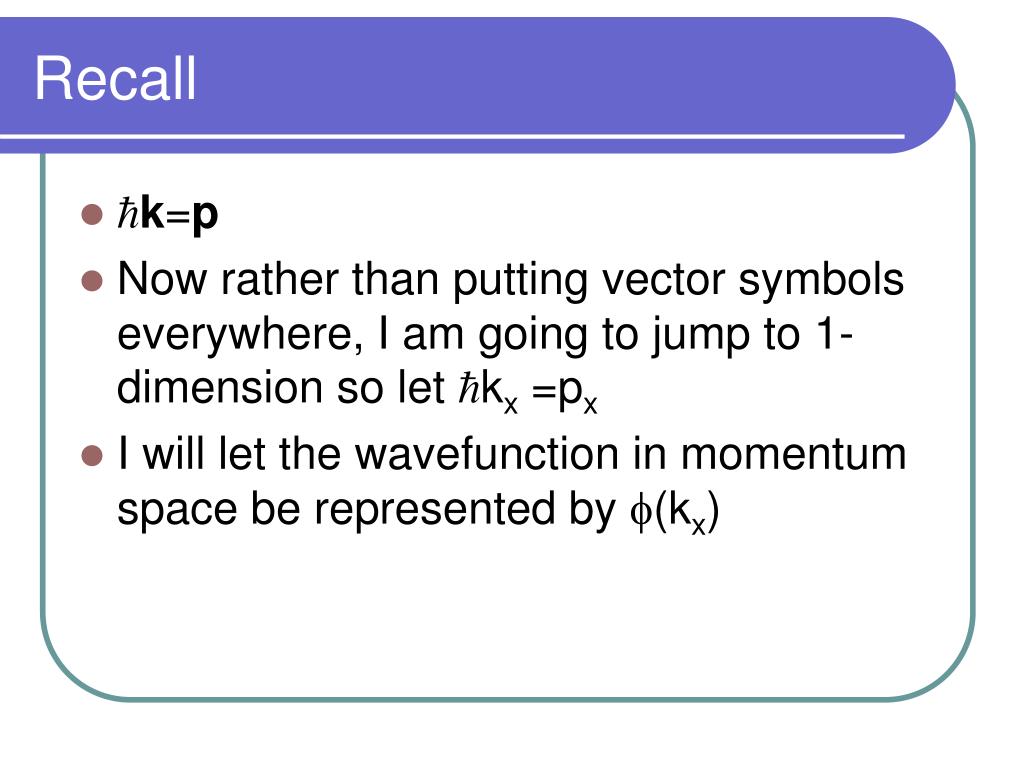 Recall

- $\hbar\mathbf{k}=\mathbf{p}$
- Now rather than putting vector symbols everywhere, I am going to jump to 1-dimension so let $\hbar k_x = p_x$
- I will let the wavefunction in momentum space be represented by $\phi(k_x)$